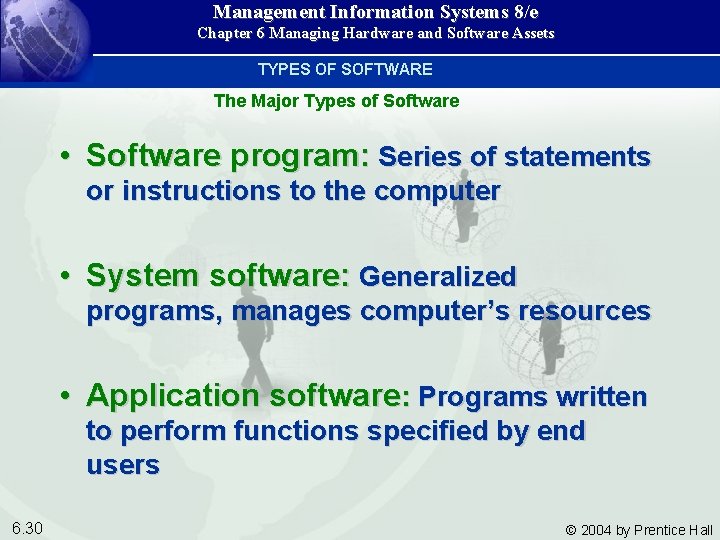 Management Information Systems 8/e
Chapter 6 Managing Hardware and Software Assets

TYPES OF SOFTWARE

The Major Types of Software

• Software program: Series of statements or instructions to the computer

• System software: Generalized programs, manages computer's resources

• Application software: Programs written to perform functions specified by end users

6.30

© 2004 by Prentice Hall